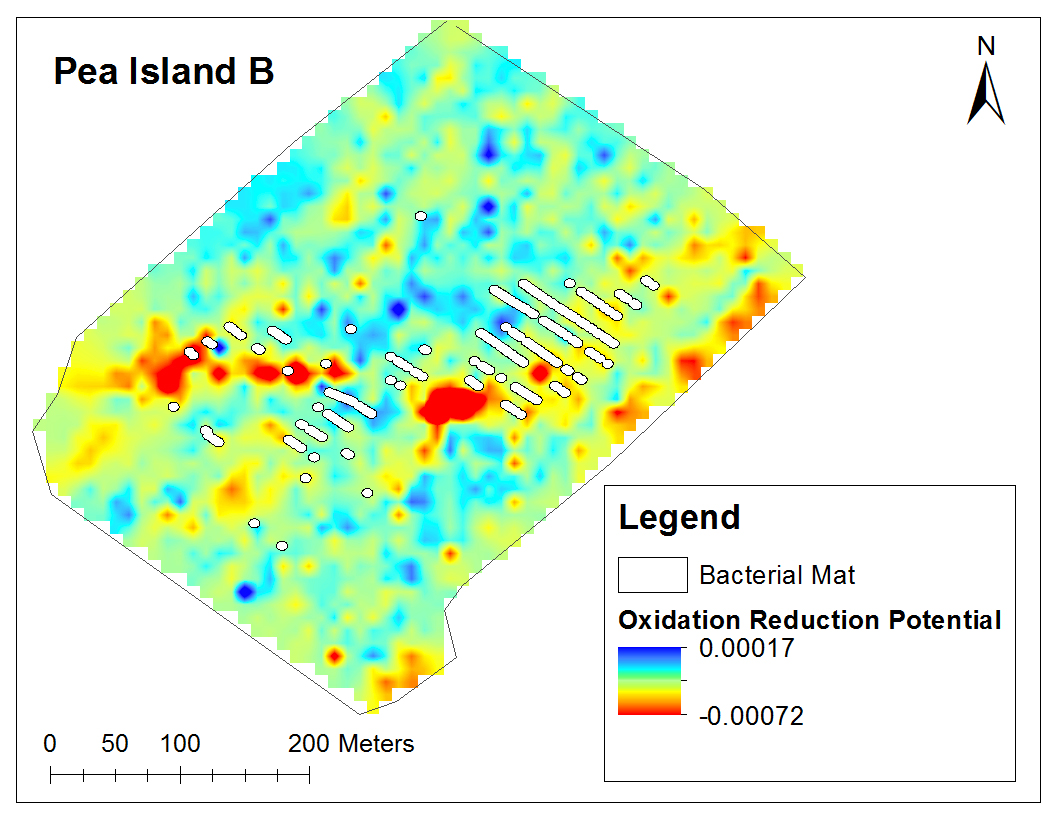 Pea Island B

N

Legend

Bacterial Mat

Oxidation Reduction Potential

0.00017

-0.00072

0 50 100 200 Meters